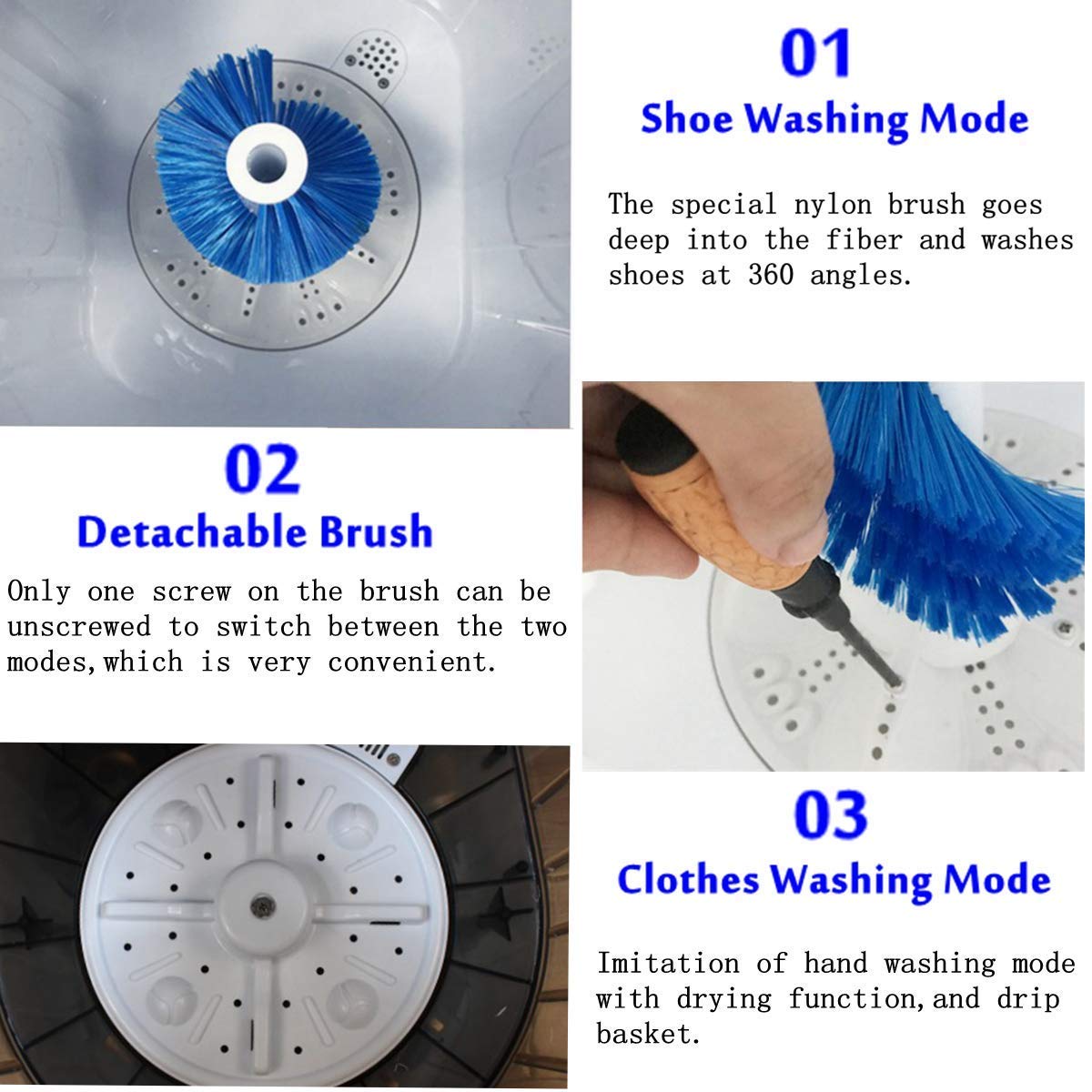 01
Shoe Washing Mode

The special nylon brush goes deep into the fiber and washes shoes at 360 angles.

02
Detachable Brush

Only one screw on the brush can be unscrewed to switch between the two modes,which is very convenient.

03
Clothes Washing Mode

Imitation of hand washing mode with drying function,and drip basket.